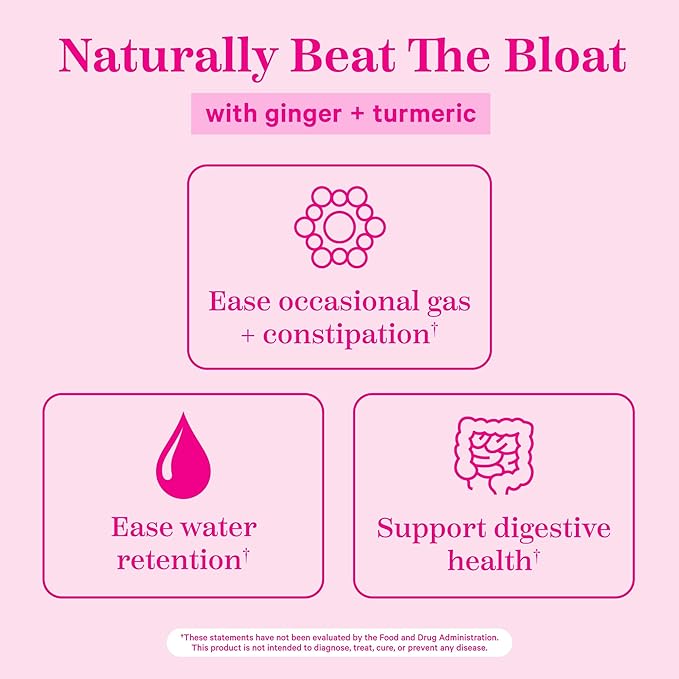 Naturally Beat The Bloat

with ginger + turmeric

Ease occasional gas + constipation†

Ease water retention†

Support digestive health†

†These statements have not been evaluated by the Food and Drug Administration. This product is not intended to diagnose, treat, cure, or prevent any disease.